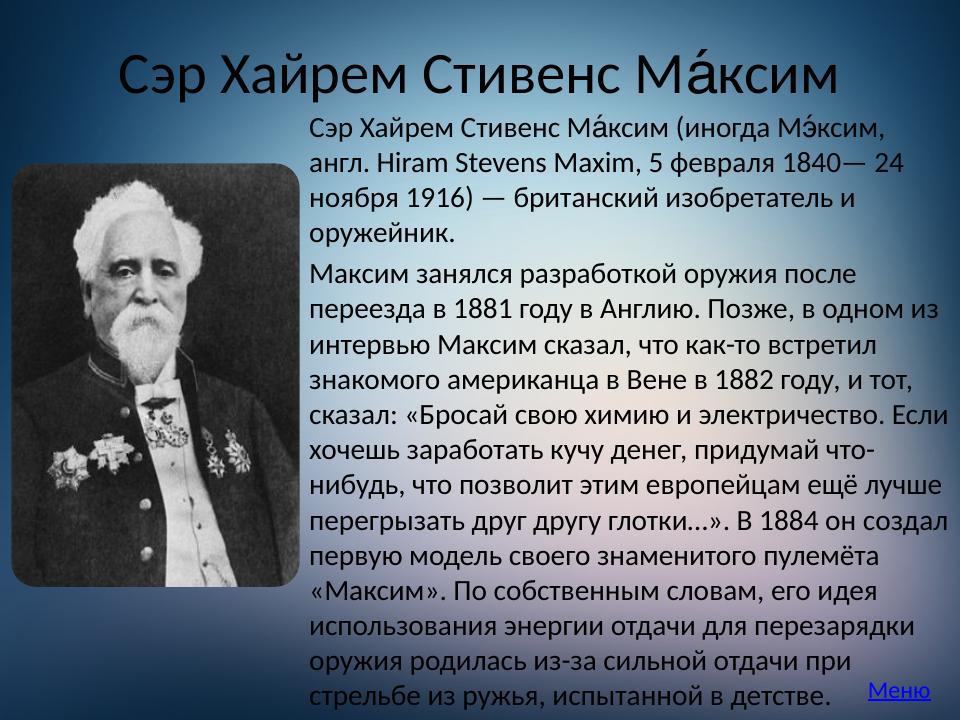 Сэр Хайрем Стивенс Ма́ксим

Сэр Хайрем Стивенс Ма́ксим (иногда Мэ́ксим, англ. Hiram Stevens Maxim, 5 февраля 1840— 24 ноября 1916) — британский изобретатель и оружейник.

Максим занялся разработкой оружия после переезда в 1881 году в Англию. Позже, в одном из интервью Максим сказал, что как-то встретил знакомого американца в Вене в 1882 году, и тот, сказал: «Бросай свою химию и электричество. Если хочешь заработать кучу денег, придумай что-нибудь, что позволит этим европейцам ещё лучше перегрызать друг другу глотки…». В 1884 он создал первую модель своего знаменитого пулемёта «Максим». По собственным словам, его идея использования энергии отдачи для перезарядки оружия родилась из-за сильной отдачи при стрельбе из ружья, испытанной в детстве.

Меню